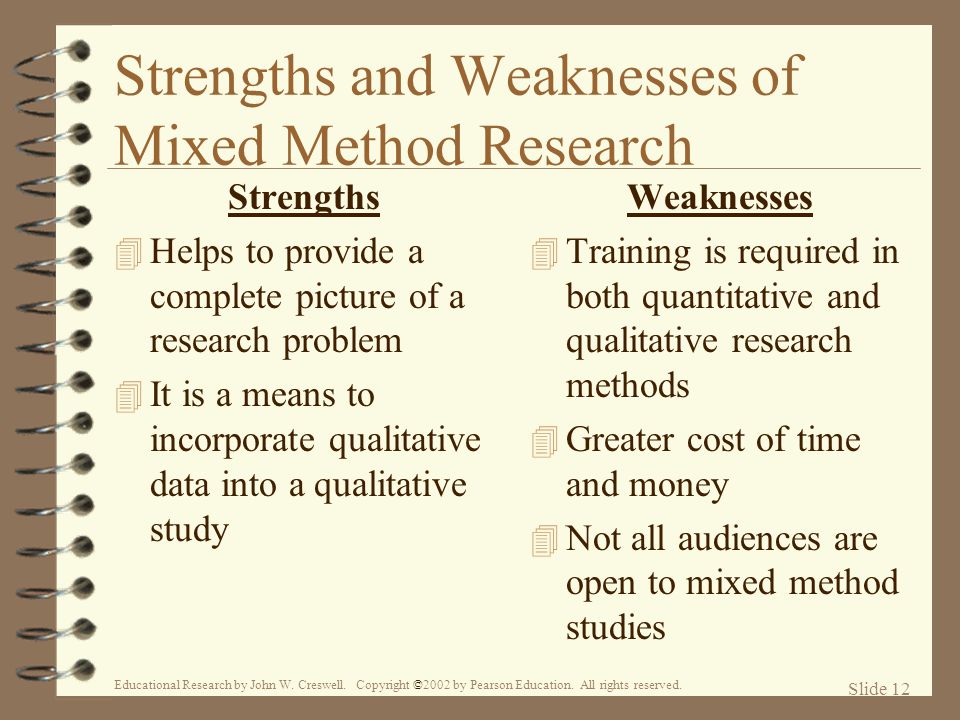 Strengths and Weaknesses of Mixed Method Research

Strengths

Helps to provide a complete picture of a research problem

It is a means to incorporate qualitative data into a qualitative study

Weaknesses

Training is required in both quantitative and qualitative research methods

Greater cost of time and money

Not all audiences are open to mixed method studies

Educational Research by John W. Creswell. Copyright ©2002 by Pearson Education. All rights reserved.

Slide 12